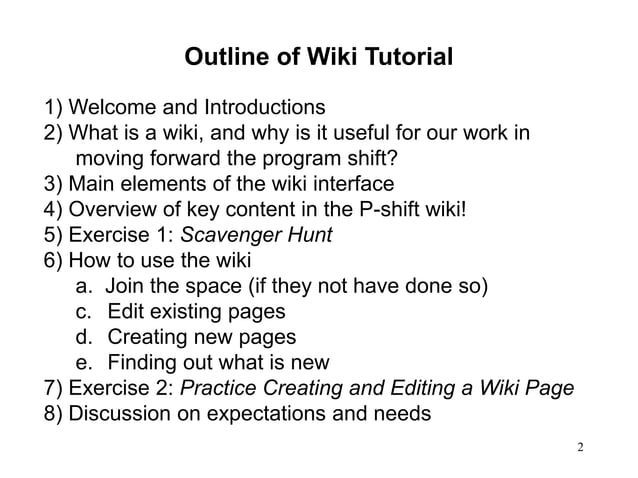 Outline of Wiki Tutorial

1) Welcome and Introductions
2) What is a wiki, and why is it useful for our work in moving forward the program shift?
3) Main elements of the wiki interface
4) Overview of key content in the P-shift wiki!
5) Exercise 1: Scavenger Hunt
6) How to use the wiki
a. Join the space (if they not have done so)
c. Edit existing pages
d. Creating new pages
e. Finding out what is new
7) Exercise 2: Practice Creating and Editing a Wiki Page
8) Discussion on expectations and needs

2